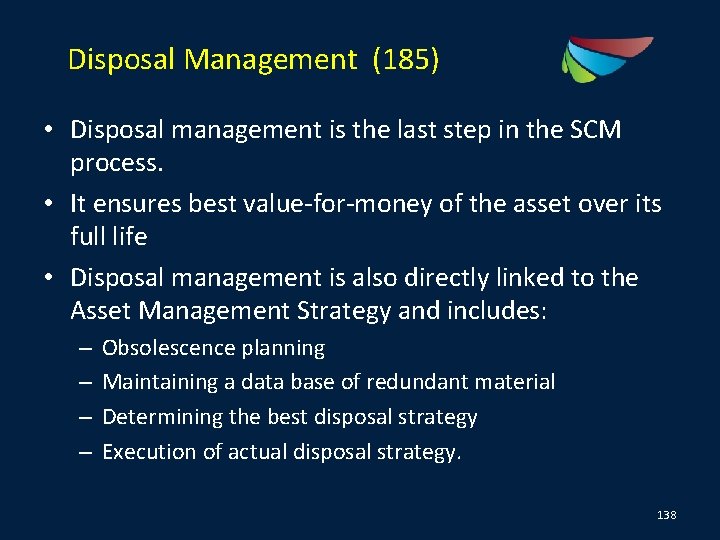 Disposal Management (185)

• Disposal management is the last step in the SCM process.
• It ensures best value-for-money of the asset over its full life
• Disposal management is also directly linked to the Asset Management Strategy and includes:
– Obsolescence planning
– Maintaining a data base of redundant material
– Determining the best disposal strategy
– Execution of actual disposal strategy.

138